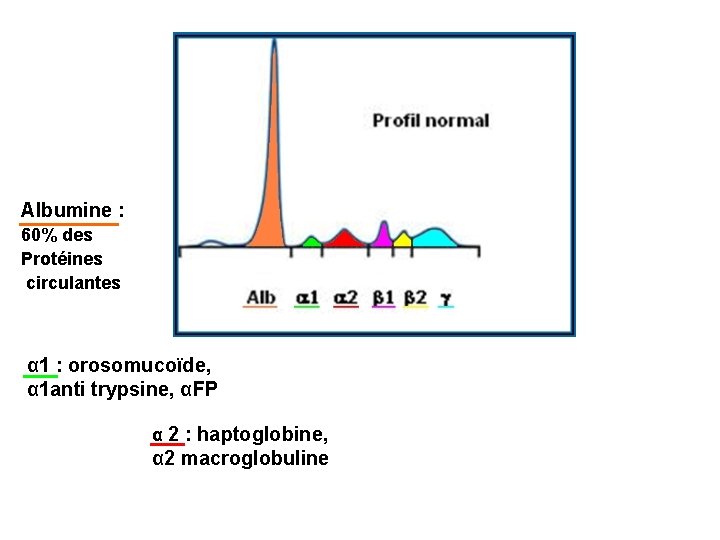 Profil normal

Alb α1 α2 β1 β2 γ

Albumine :
60% des Protéines circulantes

α1 : orosomucoïde, α1anti trypsine, αFP

α 2 : haptoglobine, α2 macroglobuline